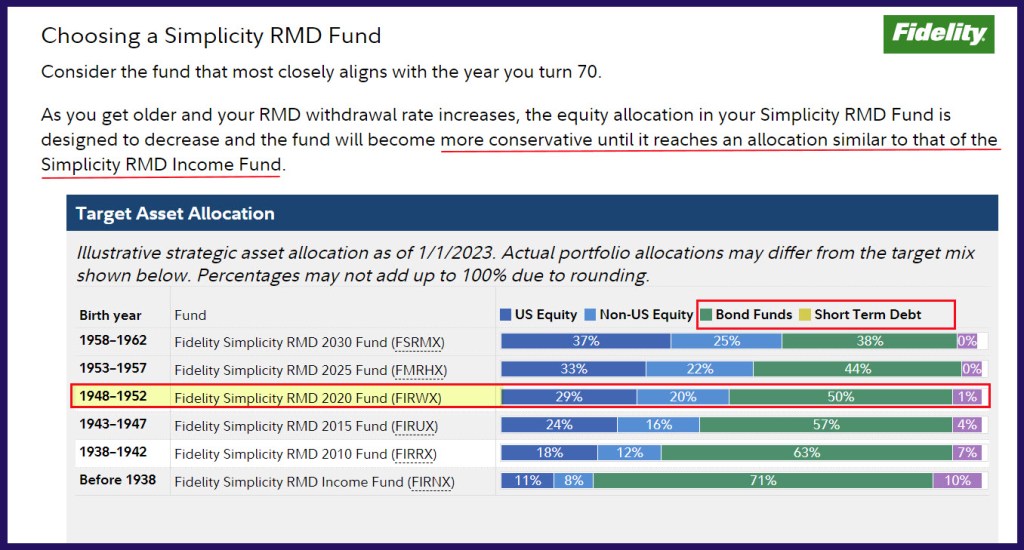 Choosing a Simplicity RMD Fund

Fidelity

Consider the fund that most closely aligns with the year you turn 70.

As you get older and your RMD withdrawal rate increases, the equity allocation in your Simplicity RMD Fund is designed to decrease and the fund will become more conservative until it reaches an allocation similar to that of the Simplicity RMD Income Fund.

Target Asset Allocation

Illustrative strategic asset allocation as of 1/1/2023. Actual portfolio allocations may differ from the target mix shown below. Percentages may not add up to 100% due to rounding.

| Birth year | Fund | US Equity | Non-US Equity | Bond Funds | Short Term Debt |
|---|---|---|---|---|---|
| 1958–1962 | Fidelity Simplicity RMD 2030 Fund (FSRMX) | 37% | 25% | 38% | 0% |
| 1953–1957 | Fidelity Simplicity RMD 2025 Fund (FMRHX) | 33% | 22% | 44% | 0% |
| 1948–1952 | Fidelity Simplicity RMD 2020 Fund (FIRWX) | 29% | 20% | 50% | 1% |
| 1943–1947 | Fidelity Simplicity RMD 2015 Fund (FIRUX) | 24% | 16% | 57% | 4% |
| 1938–1942 | Fidelity Simplicity RMD 2010 Fund (FIRRX) | 18% | 12% | 63% | 7% |
| Before 1938 | Fidelity Simplicity RMD Income Fund (FIRNX) | 11% | 8% | 71% | 10% |